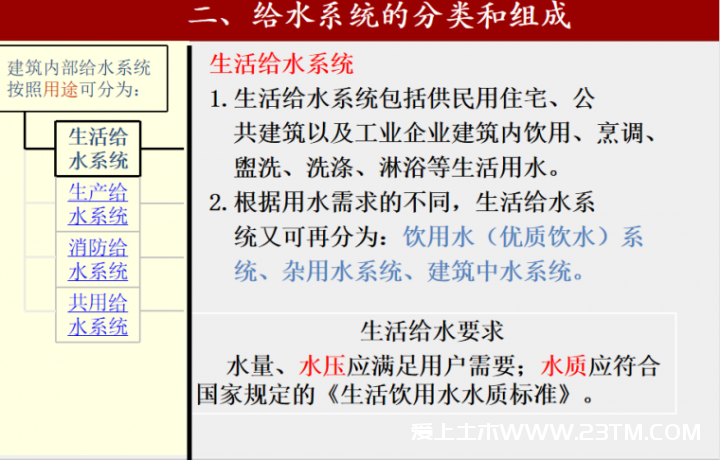 二、给水系统的分类和组成

建筑内部给水系统按照用途可分为:

生活给水系统

生产给水系统

消防给水系统

共用给水系统

生活给水系统

1. 生活给水系统包括供民用住宅、公共建筑以及工业企业建筑内饮用、烹调、盥洗、洗涤、淋浴等生活用水。

2. 根据用水需求的不同，生活给水系统又可再分为：饮用水（优质饮水）系统、杂用水系统、建筑中水系统。

生活给水要求

水量、水压应满足用户需要；水质应符合国家规定的《生活饮用水水质标准》。

爱上土木WWW.23TM.COM